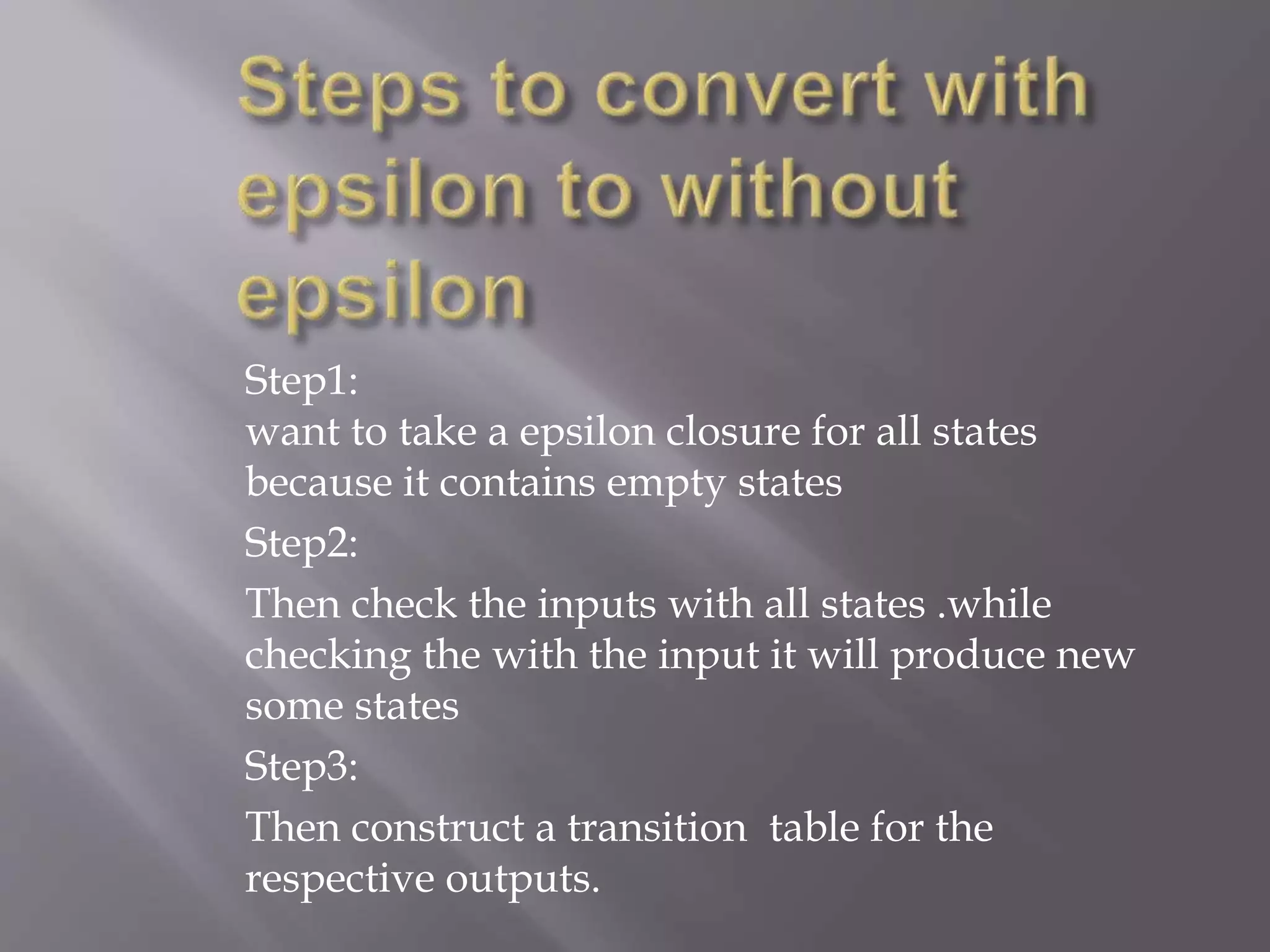 Steps to convert with epsilon to without epsilon

Step1:
want to take a epsilon closure for all states because it contains empty states

Step2:

Then check the inputs with all states .while checking the with the input it will produce new some states

Step3:

Then construct a transition  table for the respective outputs.